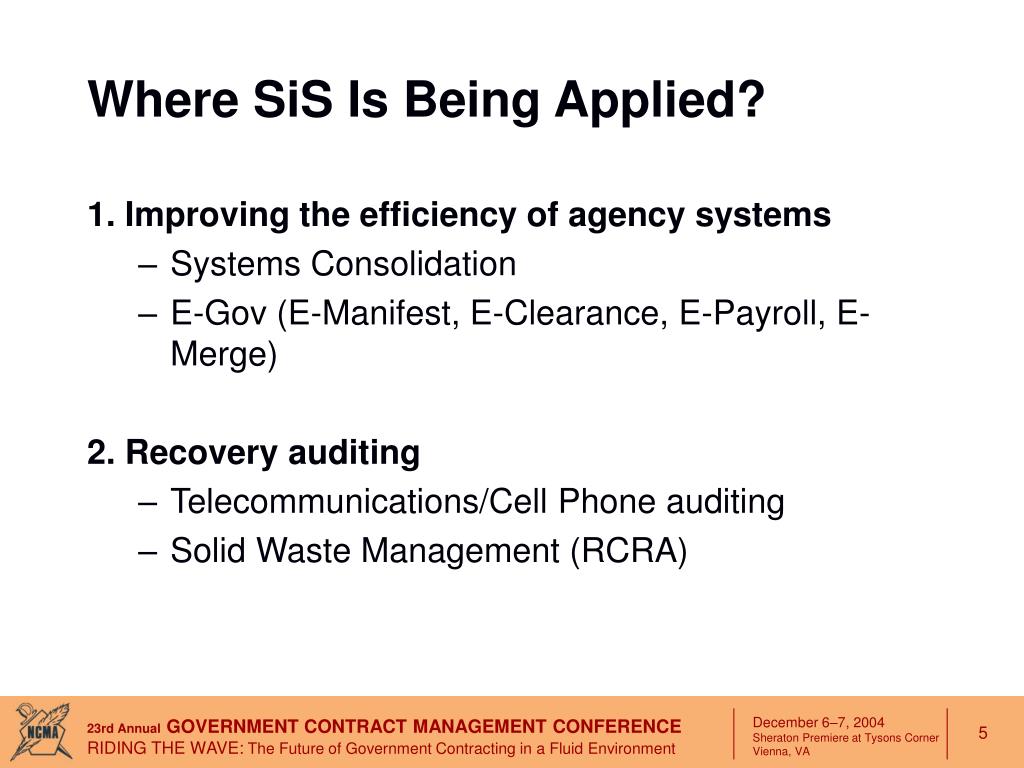 Where SiS Is Being Applied?

1. Improving the efficiency of agency systems
– Systems Consolidation
– E-Gov (E-Manifest, E-Clearance, E-Payroll, E-Merge)

2. Recovery auditing
– Telecommunications/Cell Phone auditing
– Solid Waste Management (RCRA)

NCMA

23rd Annual GOVERNMENT CONTRACT MANAGEMENT CONFERENCE
RIDING THE WAVE: The Future of Government Contracting in a Fluid Environment

December 6–7, 2004
Sheraton Premiere at Tysons Corner
Vienna, VA

5